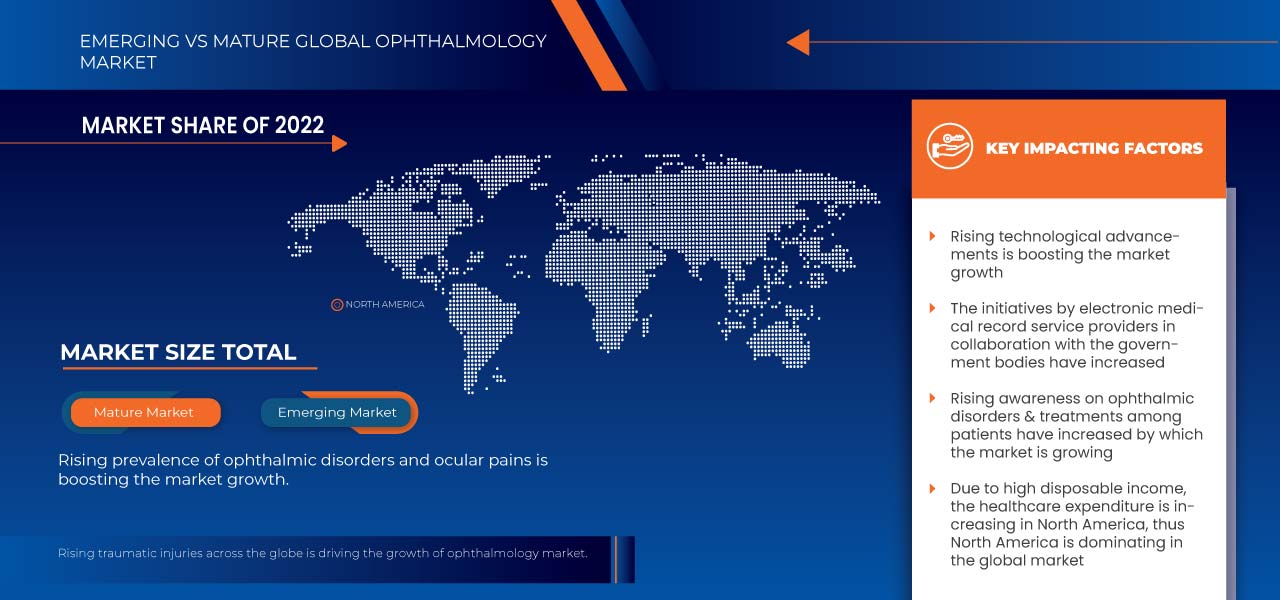 EMERGING VS MATURE GLOBAL OPHTHALMOLOGY MARKET

MARKET SHARE OF 2022

NORTH AMERICA

MARKET SIZE TOTAL

Mature Market

Emerging Market

Rising prevalence of ophthalmic disorders and ocular pains is boosting the market growth.

Rising traumatic injuries across the globe is driving the growth of ophthalmology market.

KEY IMPACTING FACTORS

Rising technological advancements is boosting the market growth

The initiatives by electronic medical record service providers in collaboration with the government bodies have increased

Rising awareness on ophthalmic disorders & treatments among patients have increased by which the market is growing

Due to high disposable income, the healthcare expenditure is increasing in North America, thus North America is dominating in the global market